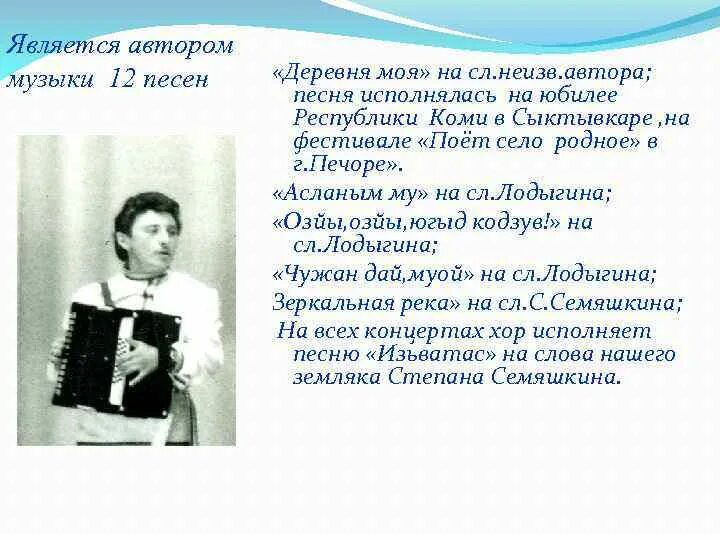 Является автором музыки 12 песен

«Деревня моя» на сл.неизв.автора; песня исполнялась на юбилее Республики Коми в Сыктывкаре ,на фестивале «Поёт село родное» в г.Печоре».

«Асланым му» на сл.Лодыгина;

«Озйы,озйы,югыд кодзув!» на сл.Лодыгина;

«Чужан дай,муой» на сл.Лодыгина;

Зеркальная река» на сл.С.Семяшкина;

На всех концертах хор исполняет песню «Изьватас» на слова нашего земляка Степана Семяшкина.